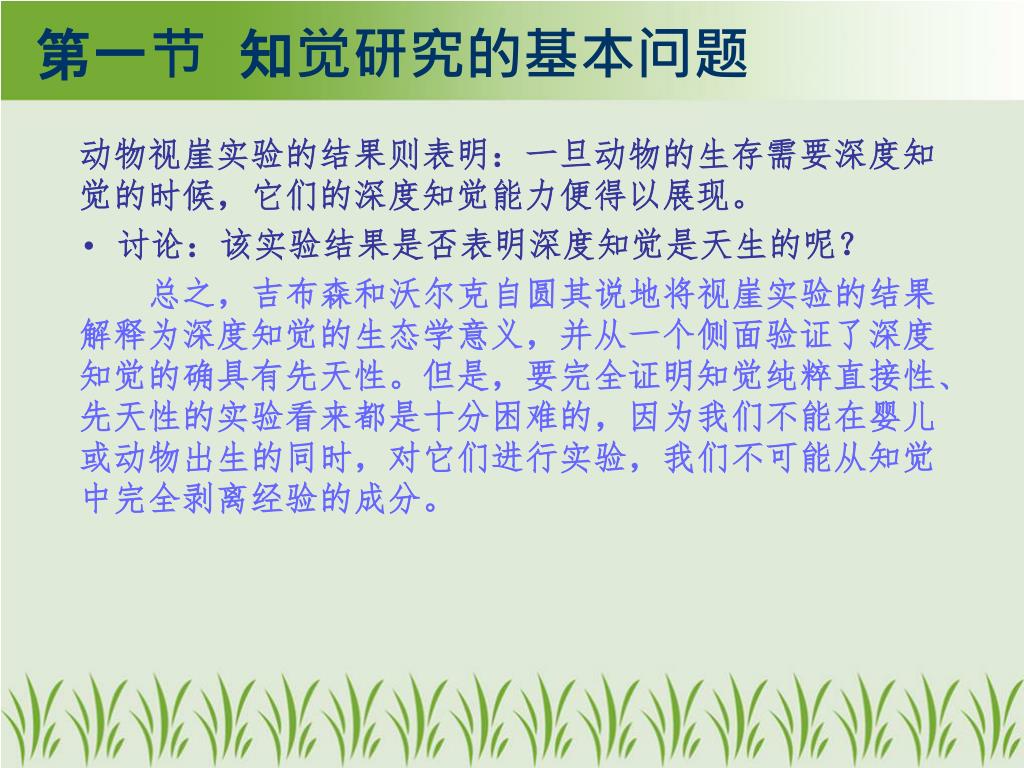 第一节 知觉研究的基本问题

动物视崖实验的结果则表明：一旦动物的生存需要深度知觉的时候，它们的深度知觉能力便得以展现。

• 讨论：该实验结果是否表明深度知觉是天生的呢？

总之，吉布森和沃尔克自圆其说地将视崖实验的结果解释为深度知觉的生态学意义，并从一个侧面验证了深度知觉的确具有先天性。但是，要完全证明知觉纯粹直接性、先天性的实验看来都是十分困难的，因为我们不能在婴儿或动物出生的同时，对它们进行实验，我们不可能从知觉中完全剥离经验的成分。